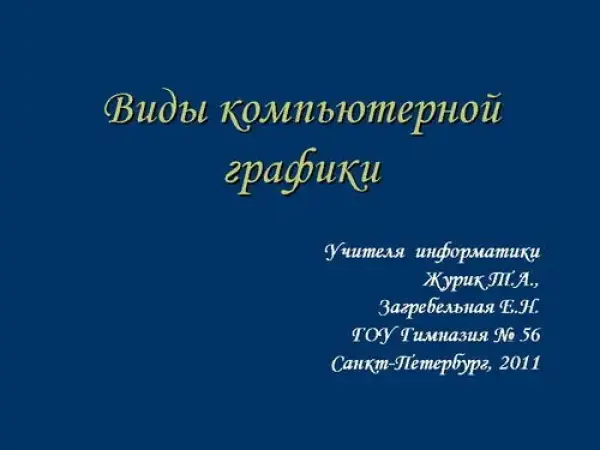 Виды компьютерной графики

Учителя информатики
Журик Т.А.,
Загребельная Е.Н.
ГОУ Гимназия № 56
Санкт-Петербург, 2011